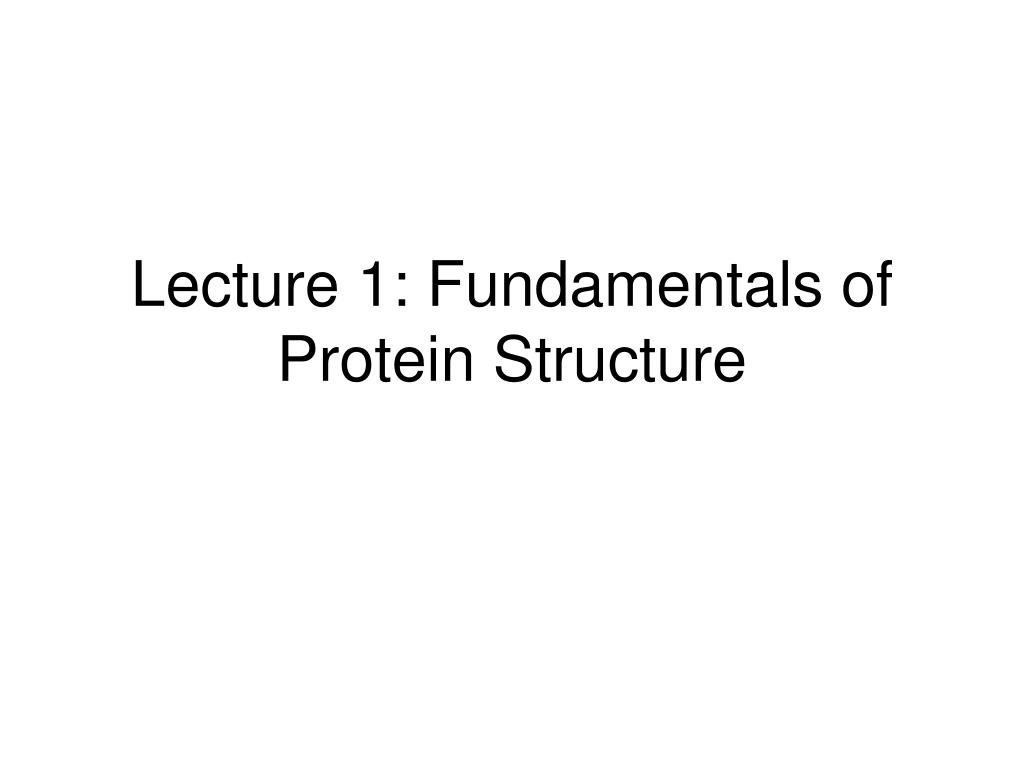 Lecture 1: Fundamentals of Protein Structure